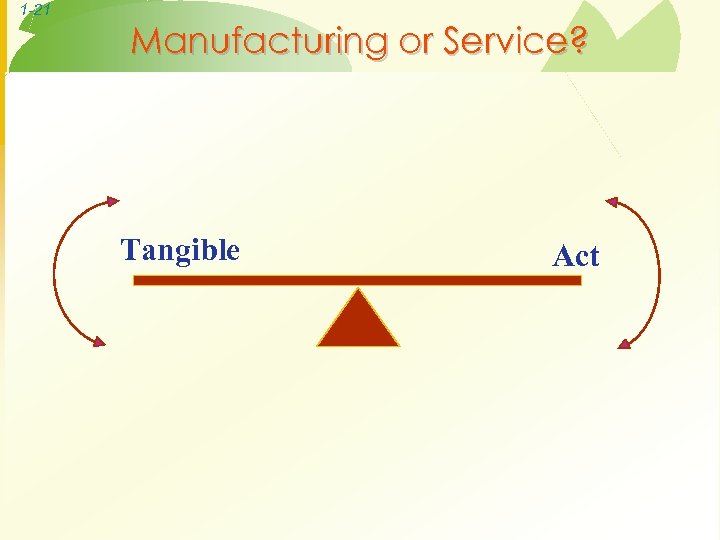 1-21

Manufacturing or Service?

Tangible

Act